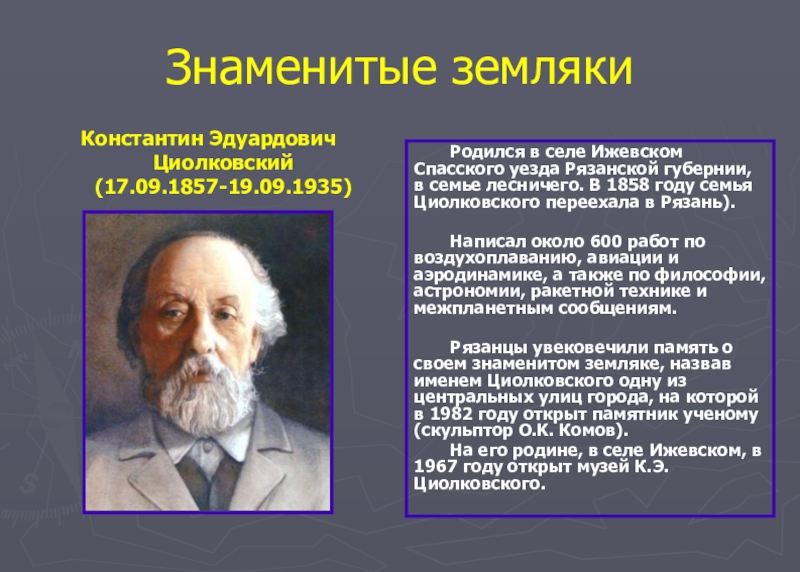 Знаменитые земляки

Константин Эдуардович Циолковский (17.09.1857-19.09.1935)

Родился в селе Ижевском Спасского уезда Рязанской губернии, в семье лесничего. В 1858 году семья Циолковского переехала в Рязань).

Написал около 600 работ по воздухоплаванию, авиации и аэродинамике, а также по философии, астрономии, ракетной технике и межпланетным сообщениям.

Рязанцы увековечили память о своем знаменитом земляке, назвав именем Циолковского одну из центральных улиц города, на которой в 1982 году открыт памятник ученому (скульптор О.К. Комов).

На его родине, в селе Ижевском, в 1967 году открыт музей К.Э. Циолковского.